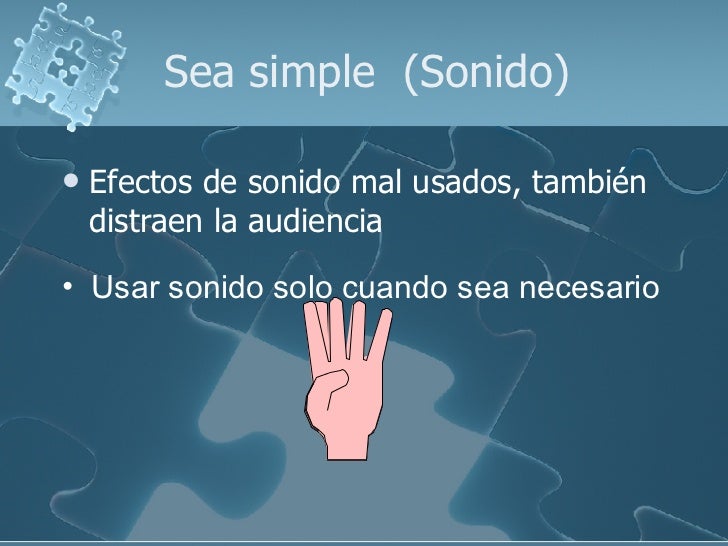 Sea simple  (Sonido)

• Efectos de sonido mal usados, también distraen la audiencia

• Usar sonido solo cuando sea necesario